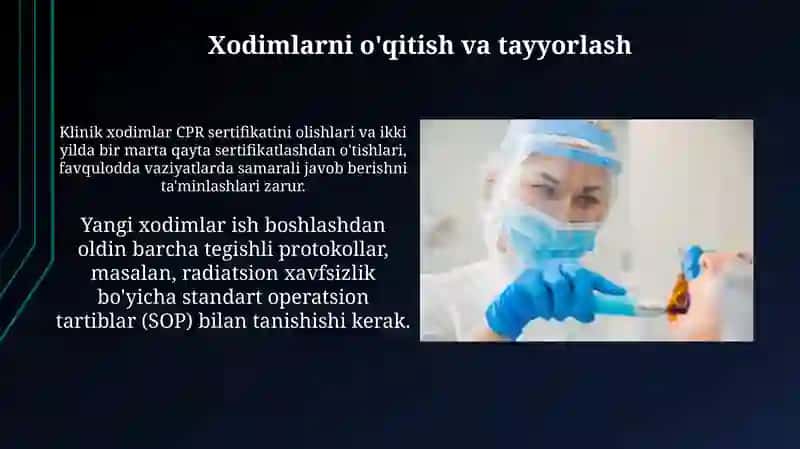 Xodimlarni o'qitish va tayyorlash

Klinik xodimlar CPR sertifikatini olishlari va ikki yilda bir marta qayta sertifikatlashdan o'tishlari, favqulodda vaziyatlarda samarali javob berishni ta'minlashlari zarur.

Yangi xodimlar ish boshlashdan oldin barcha tegishli protokollar, masalan, radiatsion xavfsizlik bo'yicha standart operatsion tartiblar (SOP) bilan tanishishi kerak.